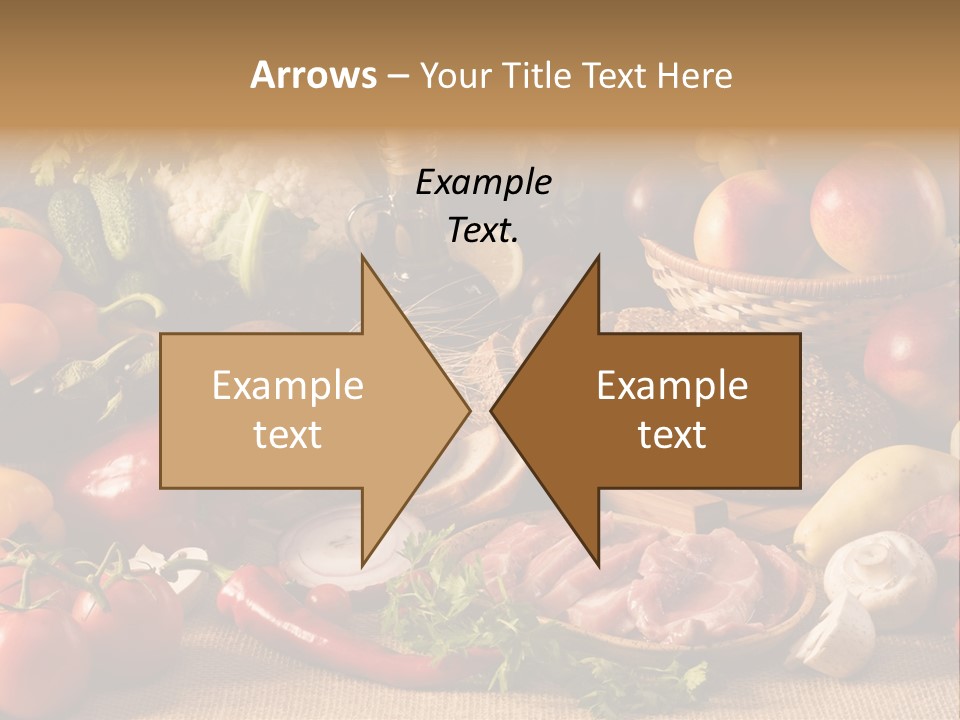 Arrows – Your Title Text Here

Example Text.

Example text

Example text